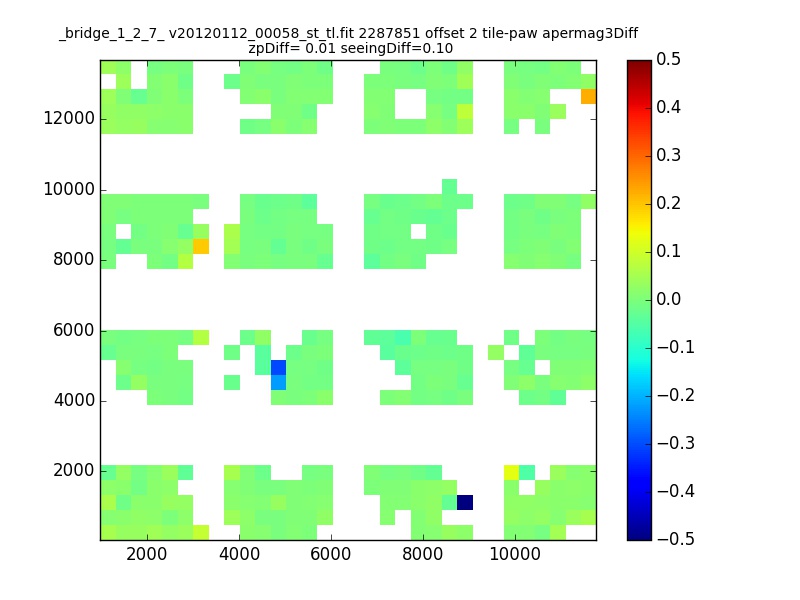 _bridge_1_2_7_ v20120112_00058_st_tl.fit 2287851 offset 2 tile-paw apermag3Diff
zpDiff= 0.01 seeingDiff=0.10

12000
10000
8000
6000
4000
2000

2000 4000 6000 8000 10000

0.5
0.4
0.3
0.2
0.1
0.0
−0.1
−0.2
−0.3
−0.4
−0.5